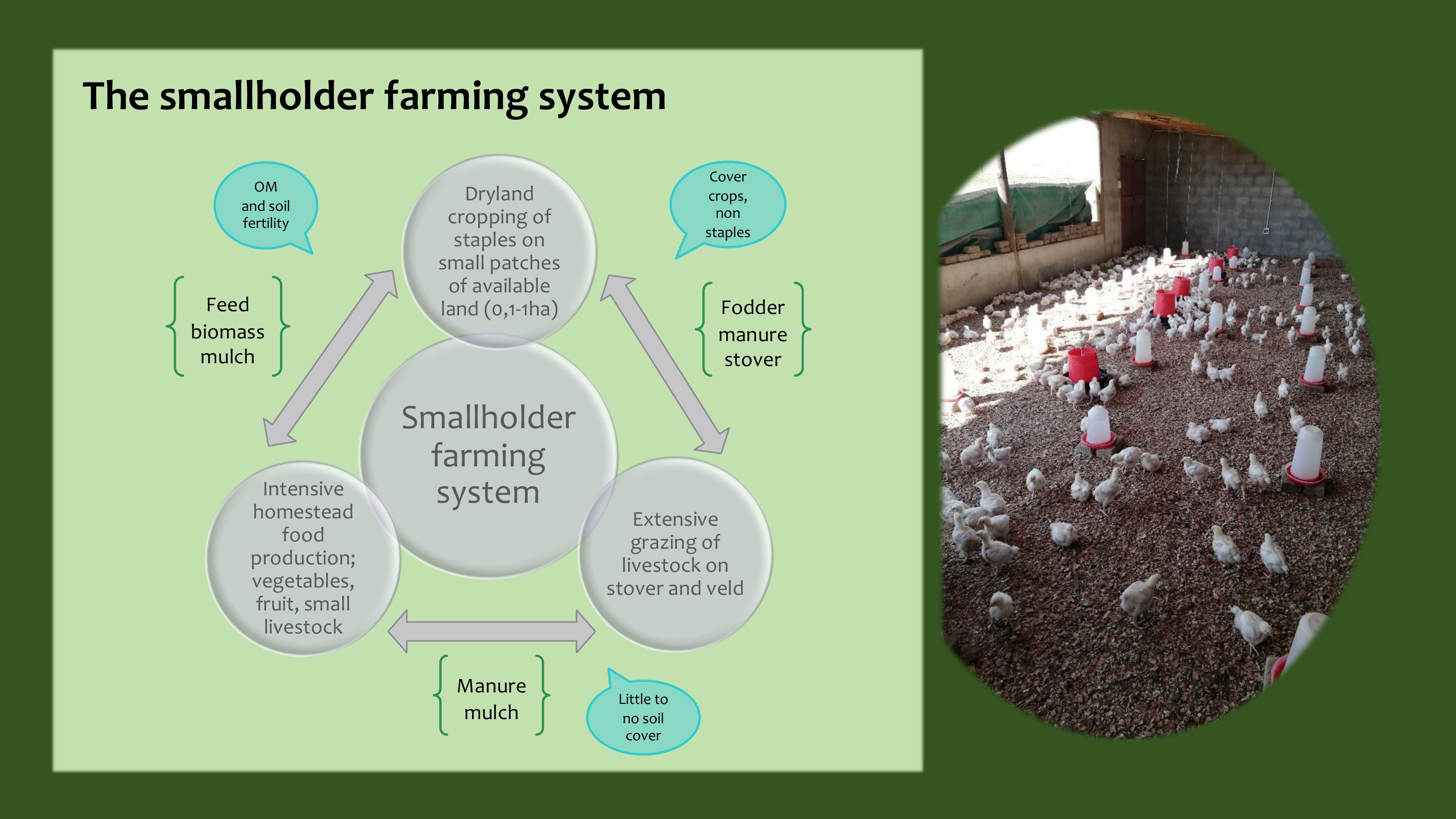 The smallholder farming system

OM and soil fertility

Dryland cropping of staples on small patches of available land (0,1-1ha)

Cover crops, non staples

Feed biomass mulch

Fodder manure stover

Smallholder farming system

Intensive homestead food production; vegetables, fruit, small livestock

Extensive grazing of livestock on stover and veld

Manure mulch

Little to no soil cover